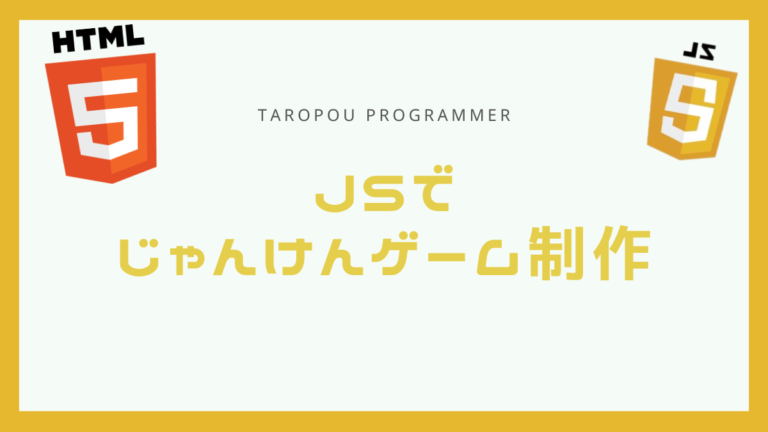 HTML
5

JS
5

TAROPOU PROGRAMMER

JSで
じゃんけんゲーム制作